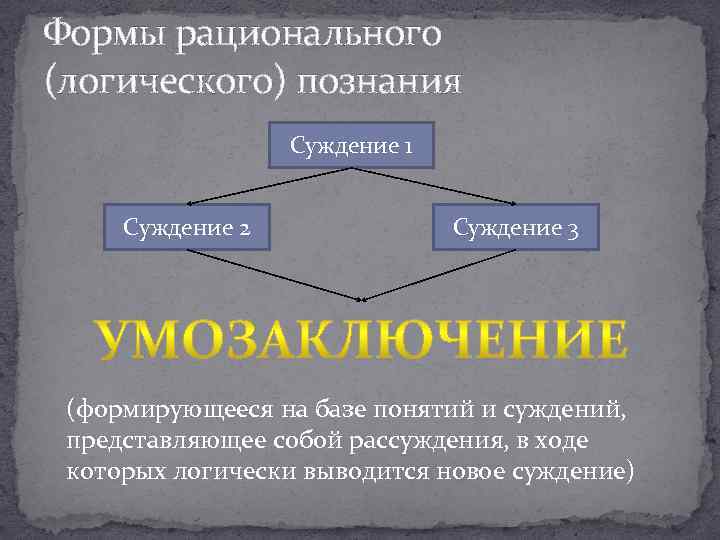 Формы рационального (логического) познания

Суждение 1

Суждение 2

Суждение 3

УМОЗАКЛЮЧЕНИЕ

(формирующееся на базе понятий и суждений, представляющее собой рассуждения, в ходе которых логически выводится новое суждение)